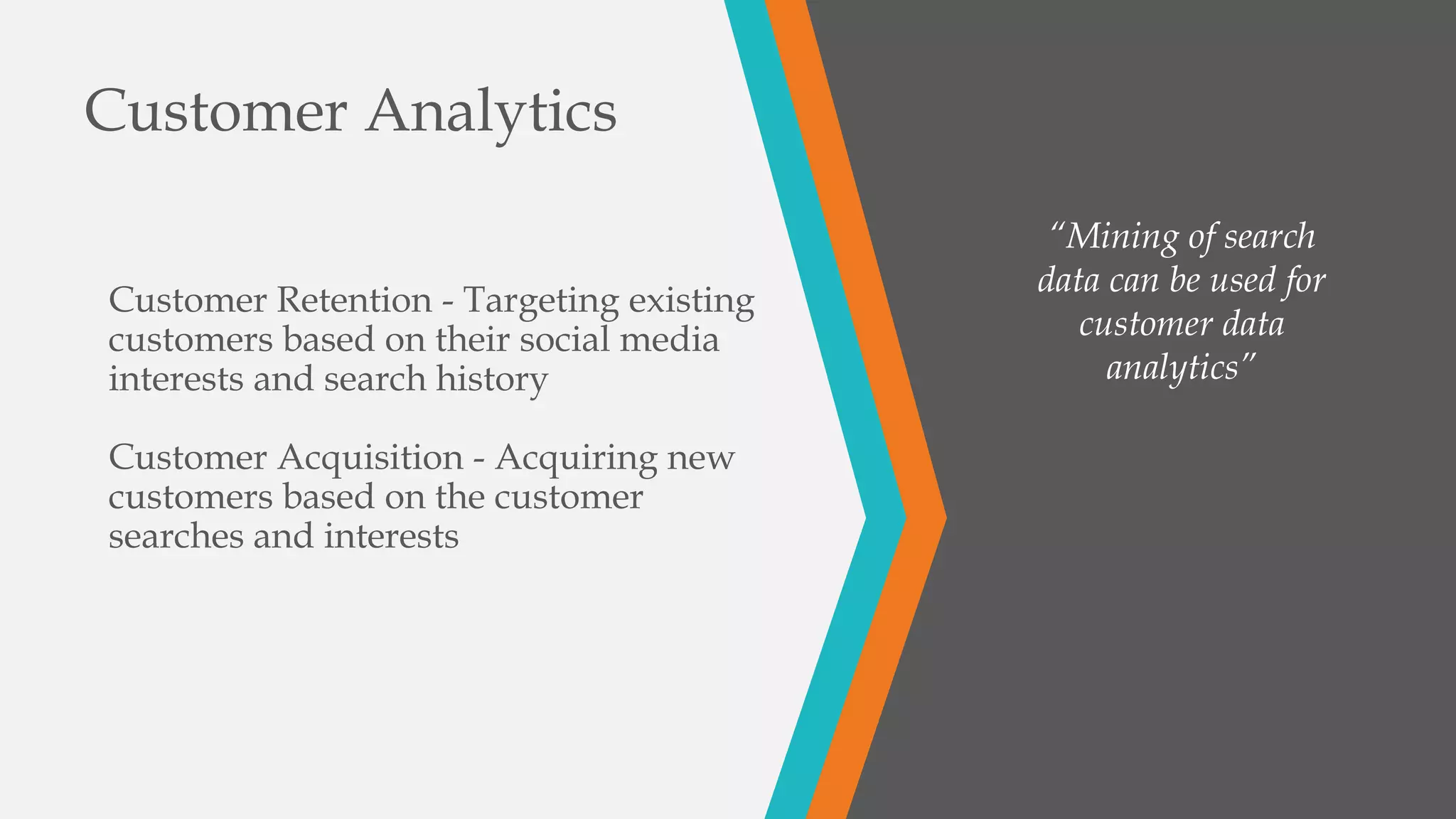 Customer Analytics

Customer Retention - Targeting existing customers based on their social media interests and search history

Customer Acquisition - Acquiring new customers based on the customer searches and interests

“Mining of search data can be used for customer data analytics”